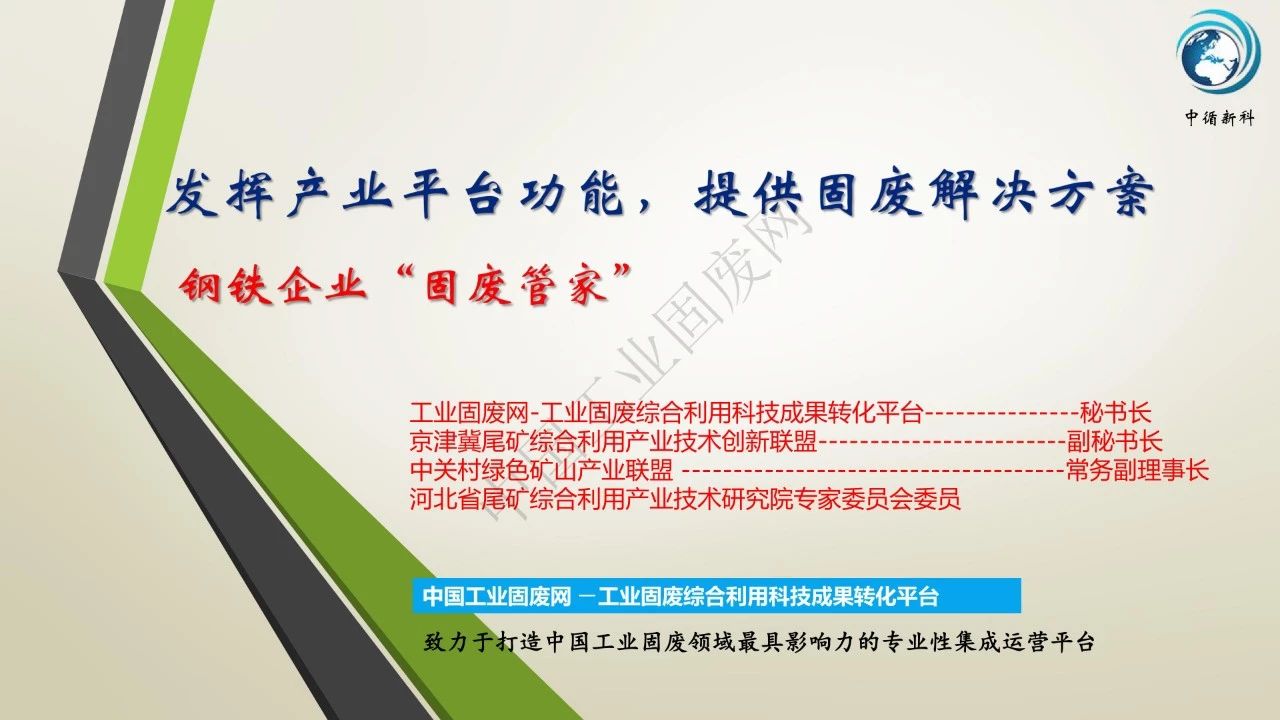 中循新科

发挥产业平台功能，提供固废解决方案

钢铁企业“固废管家”

中国工业固废网

工业固废网-工业固废综合利用科技成果转化平台---------------秘书长
京津冀尾矿综合利用产业技术创新联盟------------------------副秘书长
中关村绿色矿山产业联盟 -------------------------------------常务副理事长
河北省尾矿综合利用产业技术研究院专家委员会委员

中国工业固废网 －工业固废综合利用科技成果转化平台

致力于打造中国工业固废领域最具影响力的专业性集成运营平台